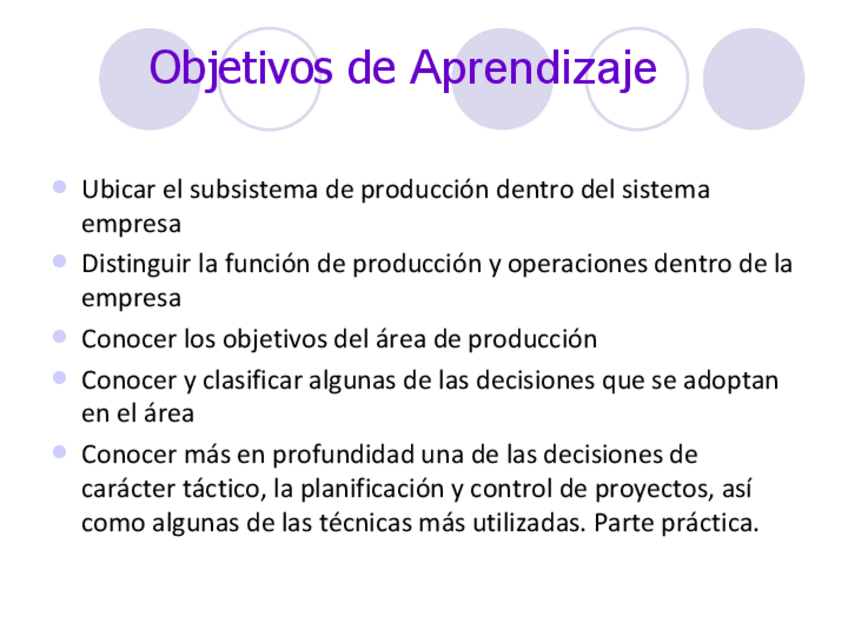 Objetivos de Aprendizaje

- Ubicar el subsistema de producción dentro del sistema empresa
- Distinguir la función de producción y operaciones dentro de la empresa
- Conocer los objetivos del área de producción
- Conocer y clasificar algunas de las decisiones que se adoptan en el área
- Conocer más en profundidad una de las decisiones de carácter táctico, la planificación y control de proyectos, así como algunas de las técnicas más utilizadas. Parte práctica.